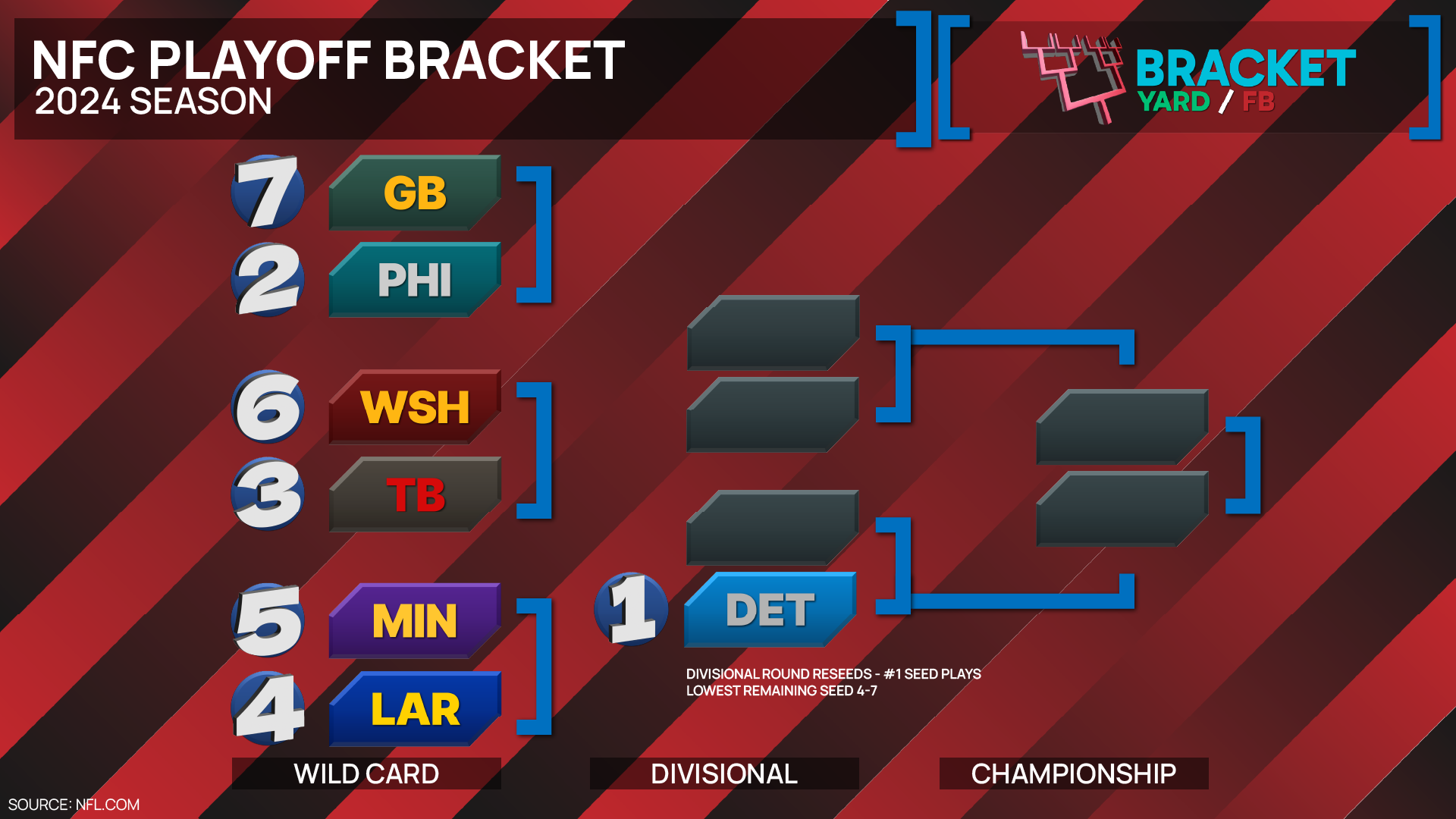 NFC PLAYOFF BRACKET
2024 SEASON

BRACKET
YARD / FB

7 GB
2 PHI

6 WSH
3 TB

5 MIN
4 LAR

1 DET

DIVISIONAL ROUND RESEEDS - #1 SEED PLAYS LOWEST REMAINING SEED 4-7

WILD CARD
DIVISIONAL
CHAMPIONSHIP

SOURCE: NFL.COM